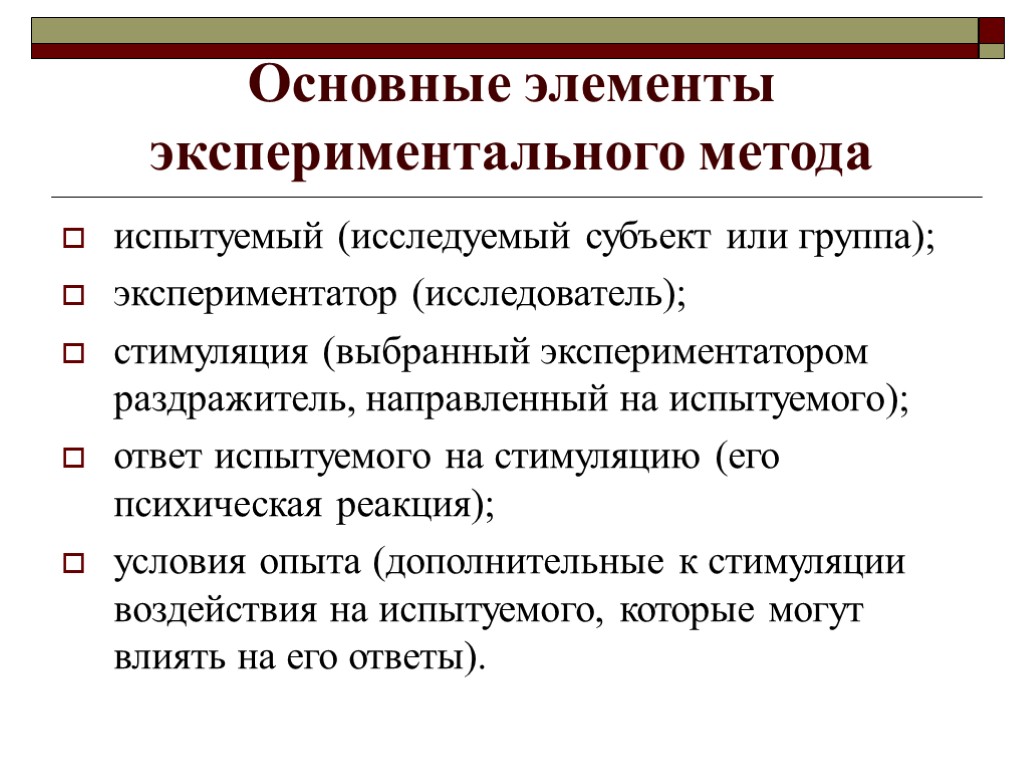 Основные элементы экспериментального метода

испытуемый (исследуемый субъект или группа);

экспериментатор (исследователь);

стимуляция (выбранный экспериментатором раздражитель, направленный на испытуемого);

ответ испытуемого на стимуляцию (его психическая реакция);

условия опыта (дополнительные к стимуляции воздействия на испытуемого, которые могут влиять на его ответы).